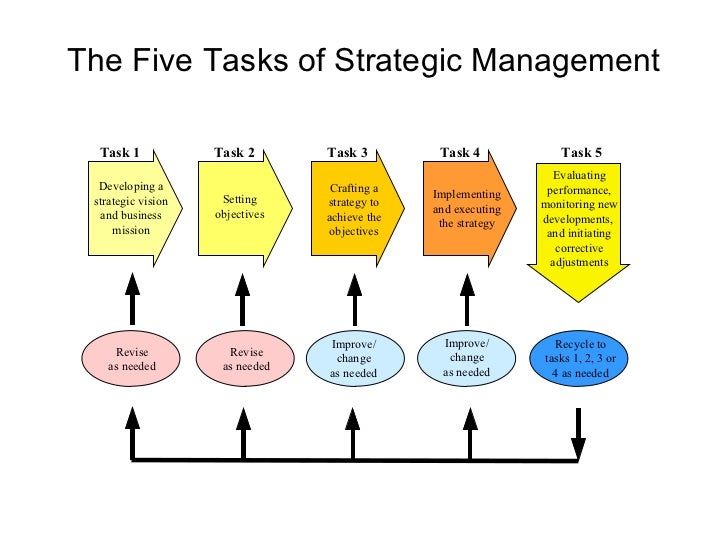 The Five Tasks of Strategic Management

Task 1
Developing a strategic vision and business mission

Task 2
Setting objectives

Task 3
Crafting a strategy to achieve the objectives

Task 4
Implementing and executing the strategy

Task 5
Evaluating performance, monitoring new developments, and initiating corrective adjustments

Revise as needed

Revise as needed

Improve/ change as needed

Improve/ change as needed

Recycle to tasks 1, 2, 3 or 4 as needed